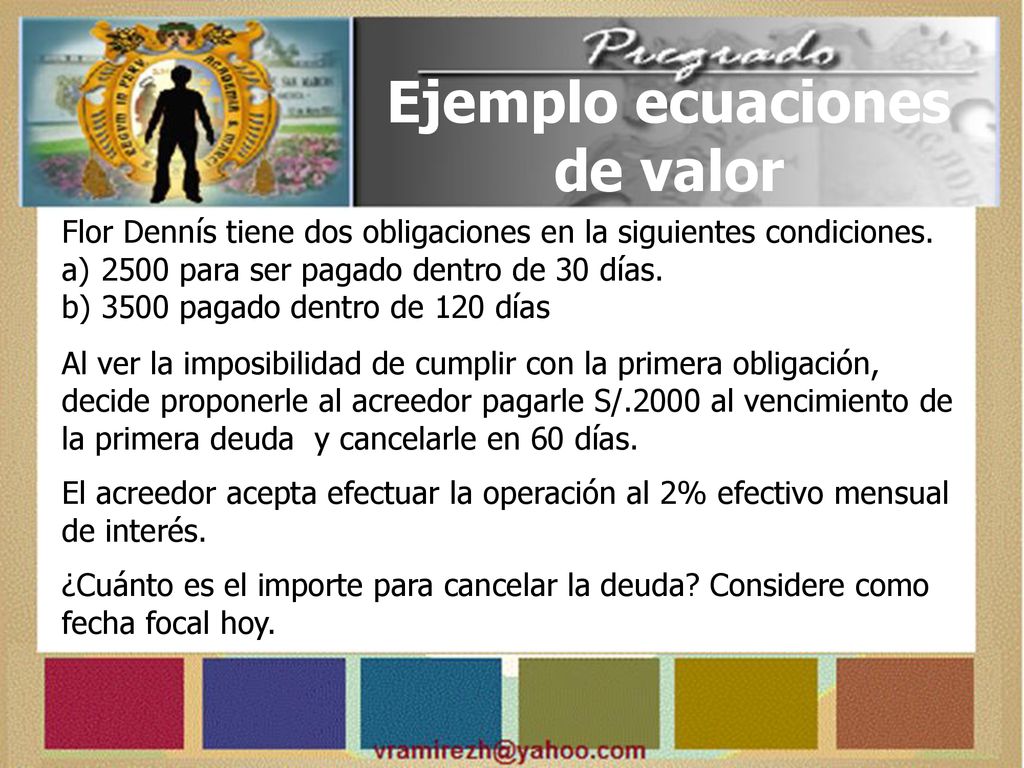 Pregrado

Ejemplo ecuaciones de valor

Flor Dennís tiene dos obligaciones en la siguientes condiciones.
a) 2500 para ser pagado dentro de 30 días.
b) 3500 pagado dentro de 120 días

Al ver la imposibilidad de cumplir con la primera obligación, decide proponerle al acreedor pagarle S/.2000 al vencimiento de la primera deuda y cancelarle en 60 días.

El acreedor acepta efectuar la operación al 2% efectivo mensual de interés.

¿Cuánto es el importe para cancelar la deuda? Considere como fecha focal hoy.

vramirezh@yahoo.com